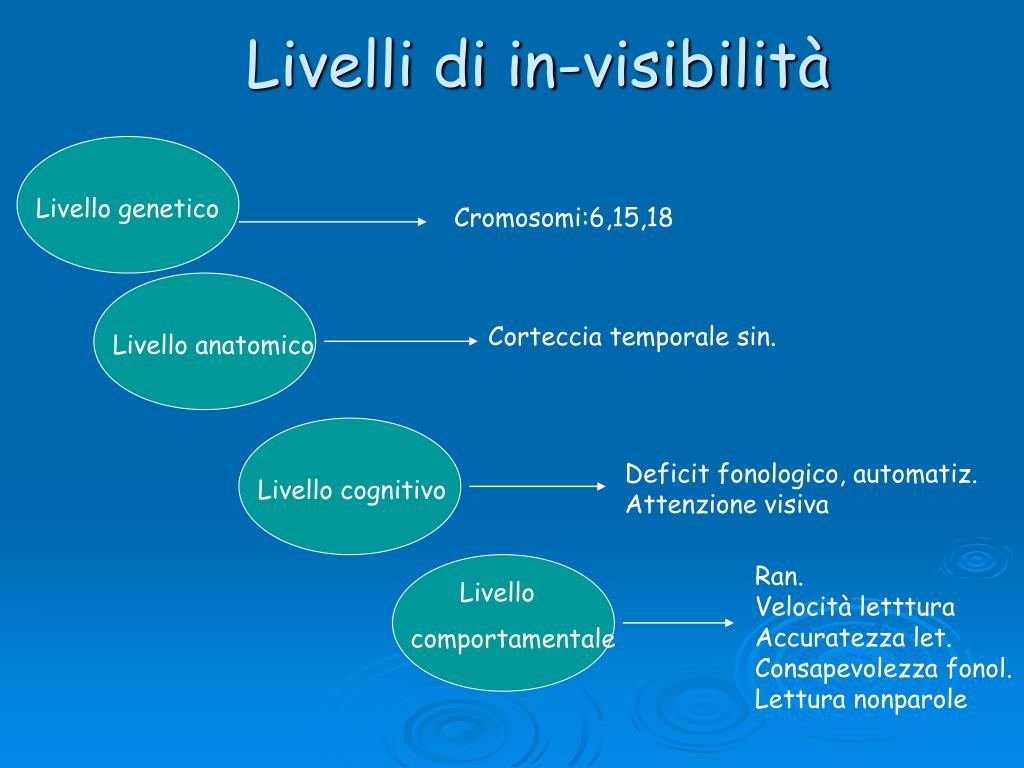 Livelli di in-visibilità

Livello genetico

Cromosomi:6,15,18

Livello anatomico

Corteccia temporale sin.

Livello cognitivo

Deficit fonologico, automatiz.
Attenzione visiva

Livello comportamentale

Ran.
Velocità letttura
Accuratezza let.
Consapevolezza fonol.
Lettura nonparole